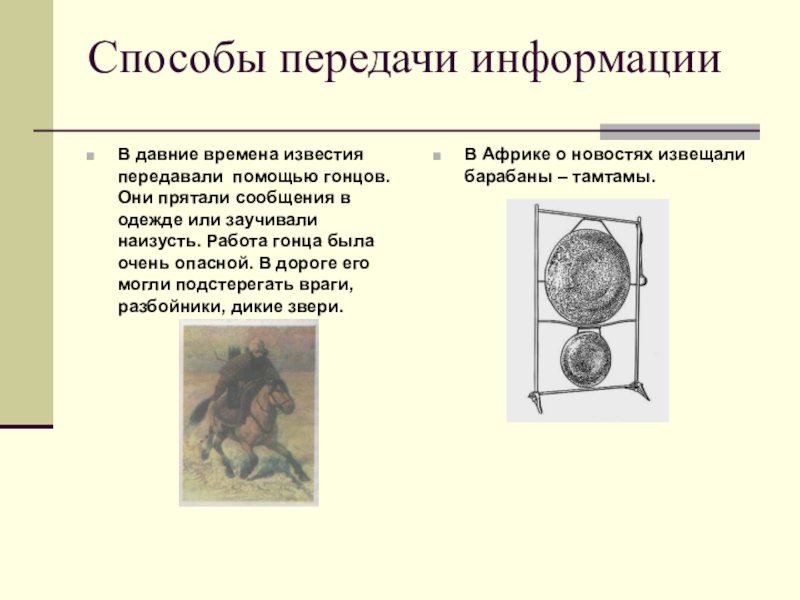 Способы передачи информации

В давние времена известия передавали  помощью гонцов. Они прятали сообщения в одежде или заучивали наизусть. Работа гонца была очень опасной. В дороге его могли подстерегать враги, разбойники, дикие звери.

В Африке о новостях извещали барабаны – тамтамы.